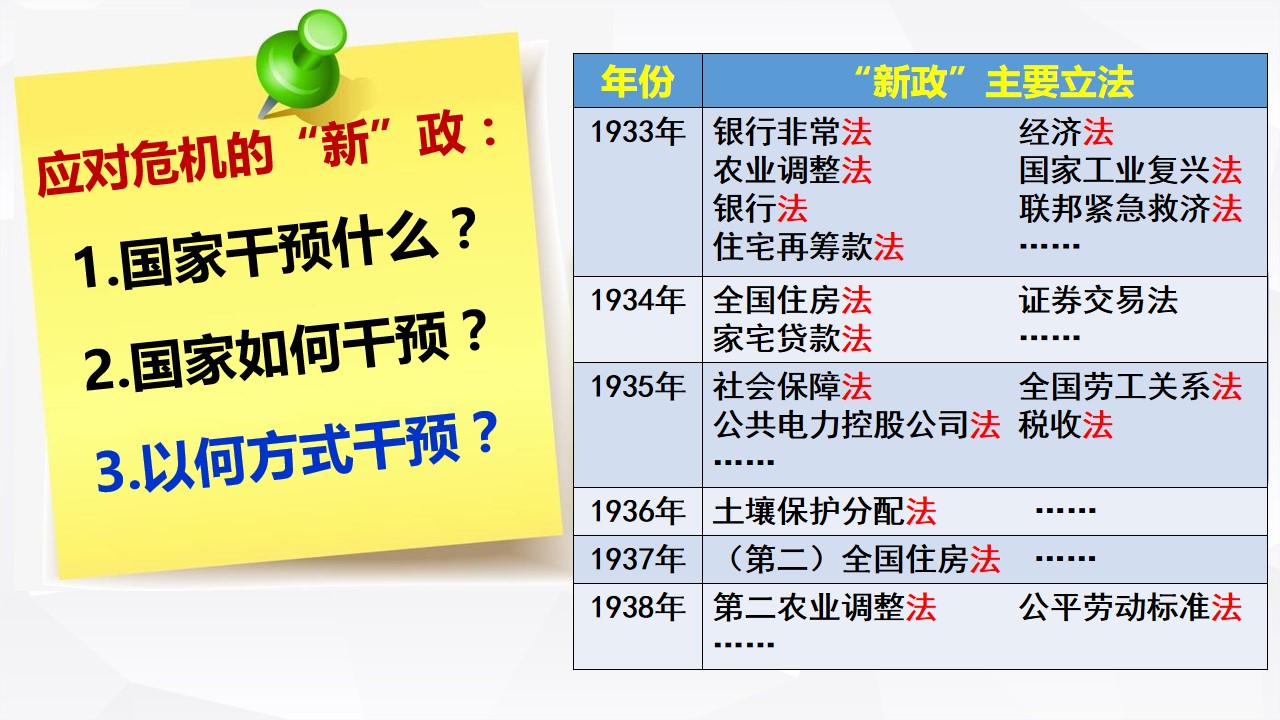 应对危机的“新”政：

1.国家干预什么？

2.国家如何干预？

3.以何方式干预？

| 年份 | “新政”主要立法 |
|---|---|
| 1933年 | 银行非常法 经济法 农业调整法 国家工业复兴法 银行法 联邦紧急救济法 住宅再筹款法 …… |
| 1934年 | 全国住房法 证券交易法 家宅贷款法 …… |
| 1935年 | 社会保障法 全国劳工关系法 公共电力控股公司法 税收法 …… |
| 1936年 | 土壤保护分配法 …… |
| 1937年 | （第二）全国住房法 …… |
| 1938年 | 第二农业调整法 公平劳动标准法 …… |